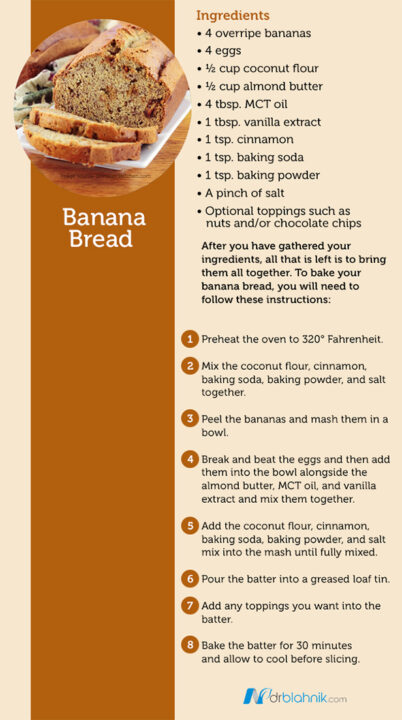 Banana Bread

Ingredients
• 4 overripe bananas
• 4 eggs
• ½ cup coconut flour
• ½ cup almond butter
• 4 tbsp. MCT oil
• 1 tbsp. vanilla extract
• 1 tsp. cinnamon
• 1 tsp. baking soda
• 1 tsp. baking powder
• A pinch of salt
• Optional toppings such as nuts and/or chocolate chips

After you have gathered your ingredients, all that is left is to bring them all together. To bake your banana bread, you will need to follow these instructions:

1 Preheat the oven to 320° Fahrenheit.

2 Mix the coconut flour, cinnamon, baking soda, baking powder, and salt together.

3 Peel the bananas and mash them in a bowl.

4 Break and beat the eggs and then add them into the bowl alongside the almond butter, MCT oil, and vanilla extract and mix them together.

5 Add the coconut flour, cinnamon, baking soda, baking powder, and salt mix into the mash until fully mixed.

6 Pour the batter into a greased loaf tin.

7 Add any toppings you want into the batter.

8 Bake the batter for 30 minutes and allow to cool before slicing.

drblahnik.com